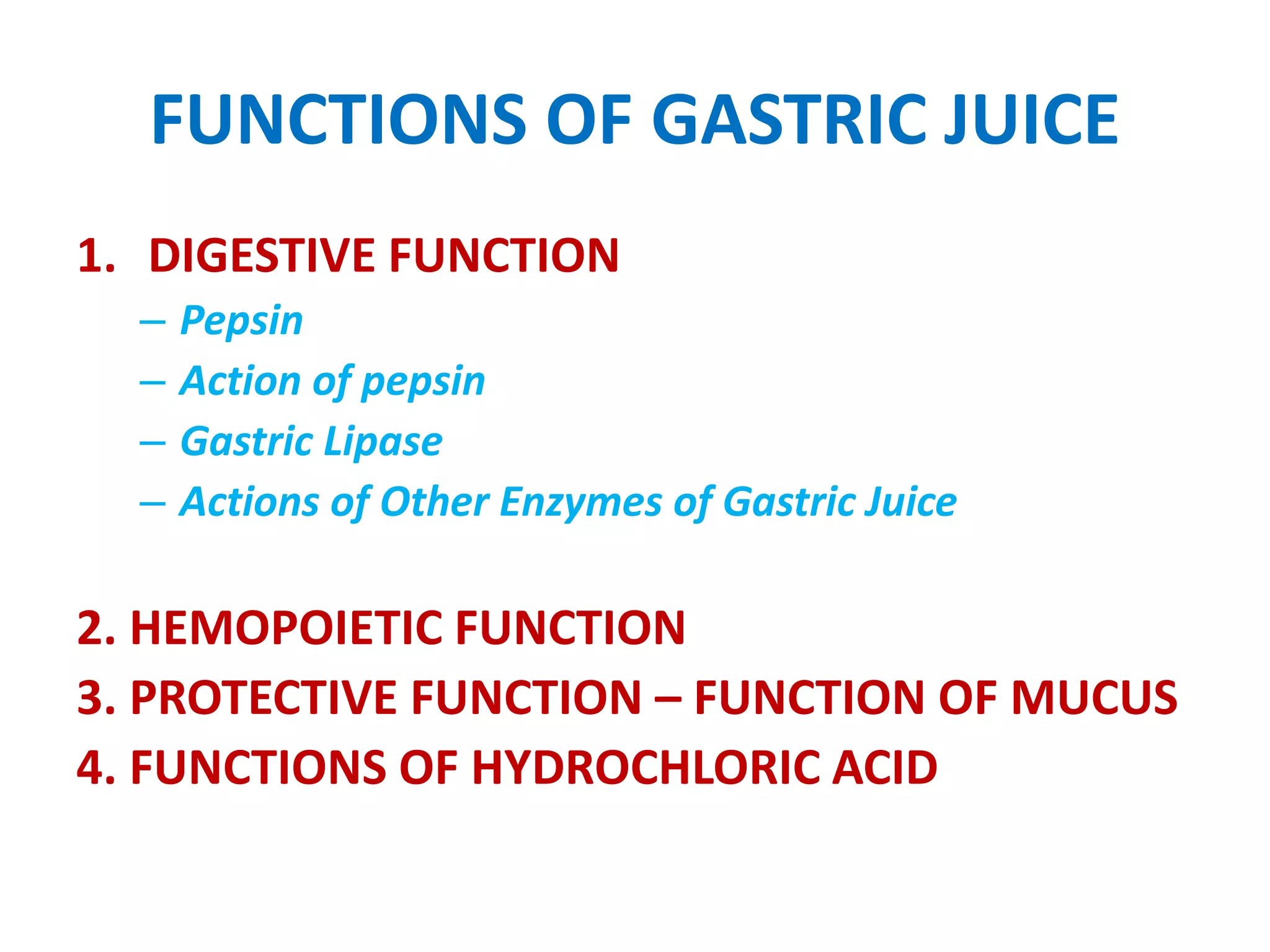 FUNCTIONS OF GASTRIC JUICE

1. DIGESTIVE FUNCTION
– Pepsin
– Action of pepsin
– Gastric Lipase
– Actions of Other Enzymes of Gastric Juice

2. HEMOPOIETIC FUNCTION
3. PROTECTIVE FUNCTION – FUNCTION OF MUCUS
4. FUNCTIONS OF HYDROCHLORIC ACID